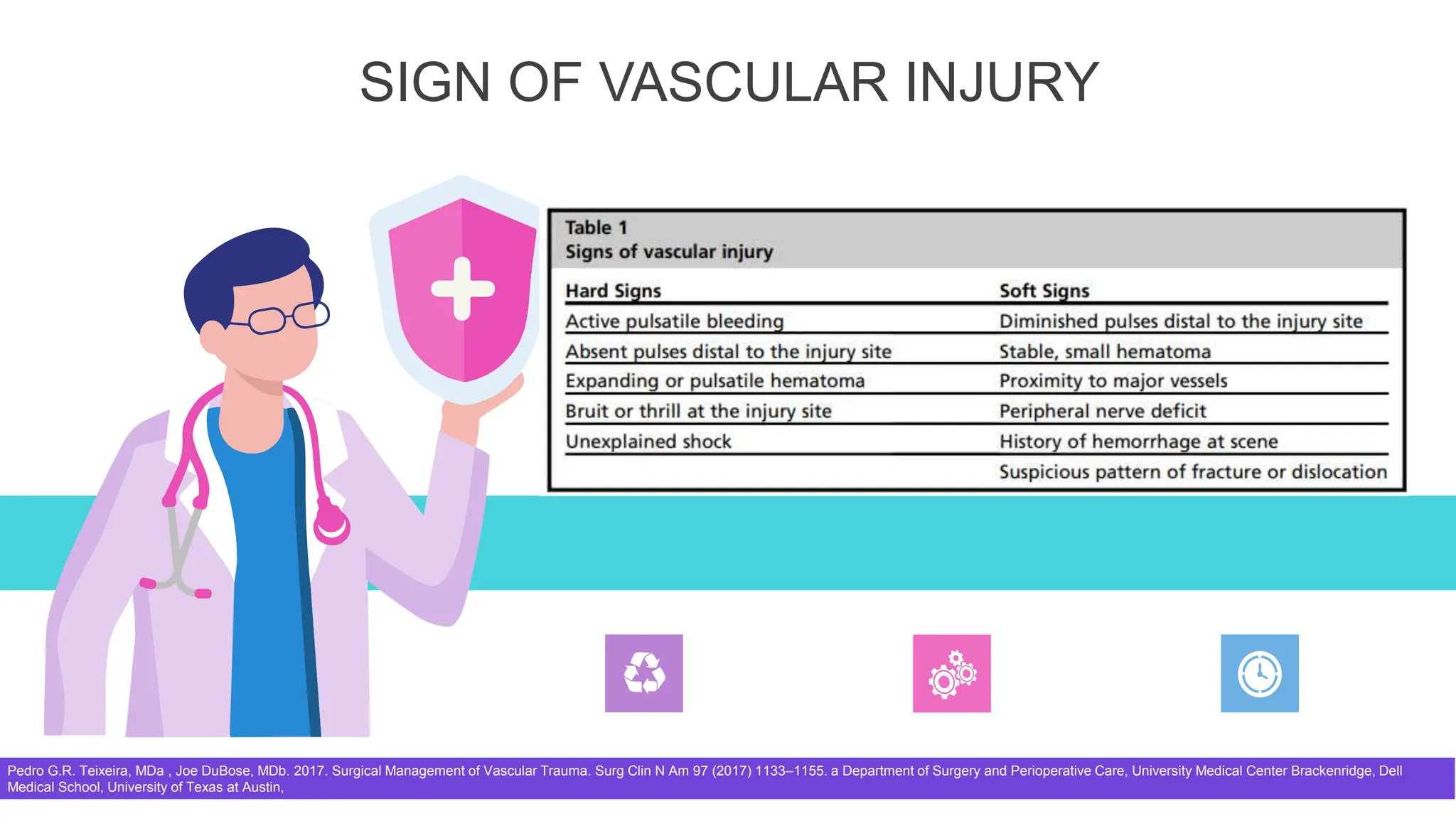 SIGN OF VASCULAR INJURY

Table 1
Signs of vascular injury

| Hard Signs | Soft Signs |
|---|---|
| Active pulsatile bleeding | Diminished pulses distal to the injury site |
| Absent pulses distal to the injury site | Stable, small hematoma |
| Expanding or pulsatile hematoma | Proximity to major vessels |
| Bruit or thrill at the injury site | Peripheral nerve deficit |
| Unexplained shock | History of hemorrhage at scene |
| | Suspicious pattern of fracture or dislocation |

Pedro G.R. Teixeira, MDa , Joe DuBose, MDb. 2017. Surgical Management of Vascular Trauma. Surg Clin N Am 97 (2017) 1133–1155. a Department of Surgery and Perioperative Care, University Medical Center Brackenridge, Dell Medical School, University of Texas at Austin,